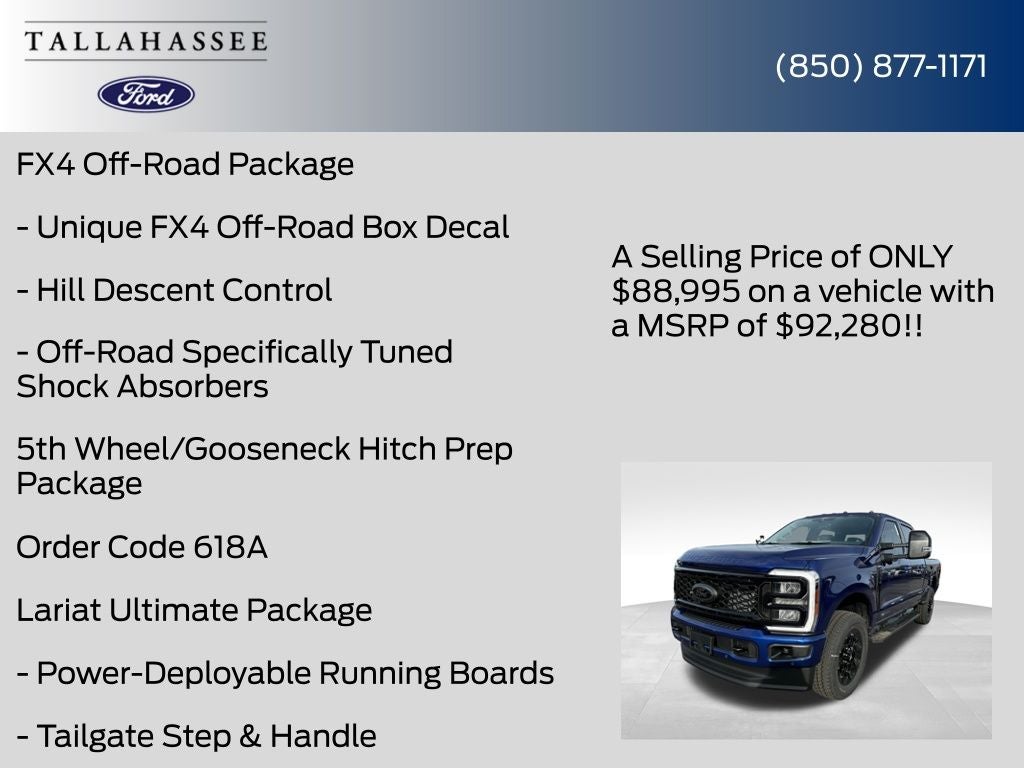 TALLAHASSEE

Ford

(850) 877-1171

FX4 Off-Road Package

- Unique FX4 Off-Road Box Decal

- Hill Descent Control

- Off-Road Specifically Tuned Shock Absorbers

5th Wheel/Gooseneck Hitch Prep Package

Order Code 618A

Lariat Ultimate Package

- Power-Deployable Running Boards

- Tailgate Step & Handle

A Selling Price of ONLY $88,995 on a vehicle with a MSRP of $92,280!!